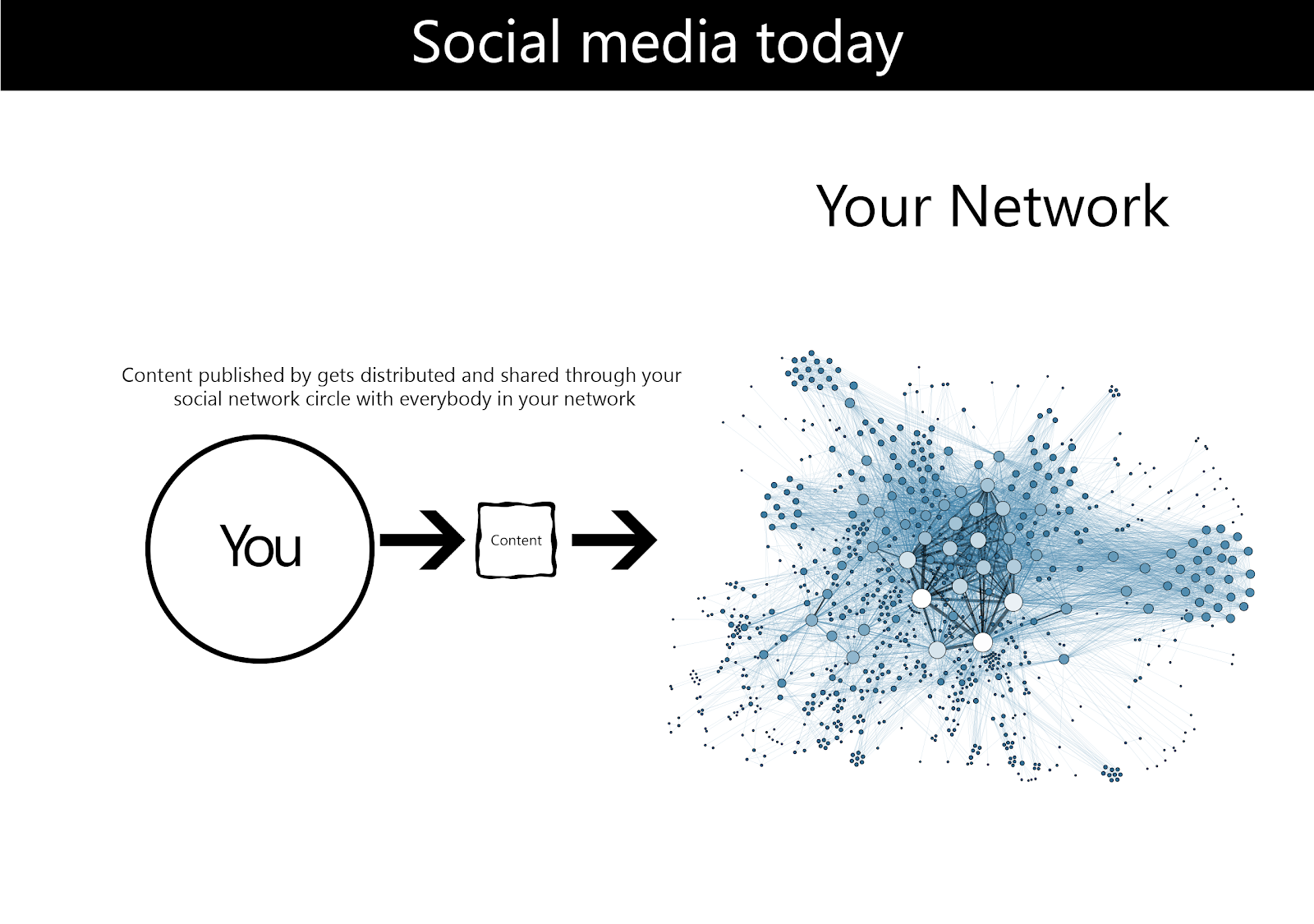 Social media today

Your Network

Content published by gets distributed and shared through your social network circle with everybody in your network

You

Content